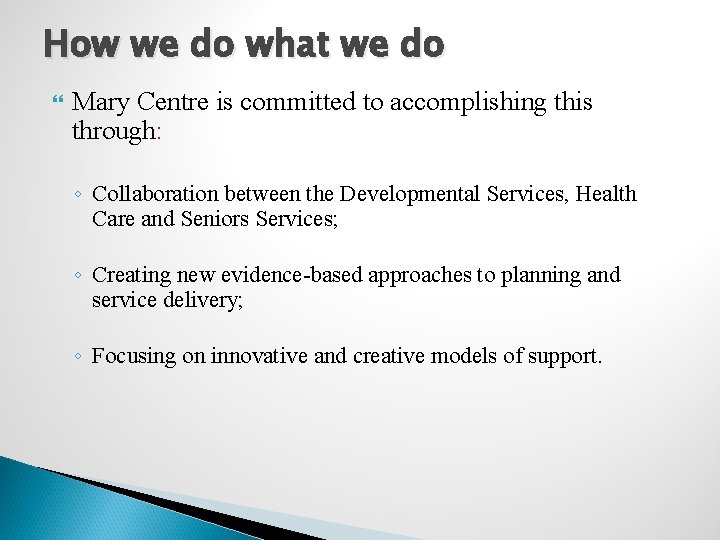 How we do what we do

Mary Centre is committed to accomplishing this through:

◦ Collaboration between the Developmental Services, Health Care and Seniors Services;

◦ Creating new evidence-based approaches to planning and service delivery;

◦ Focusing on innovative and creative models of support.